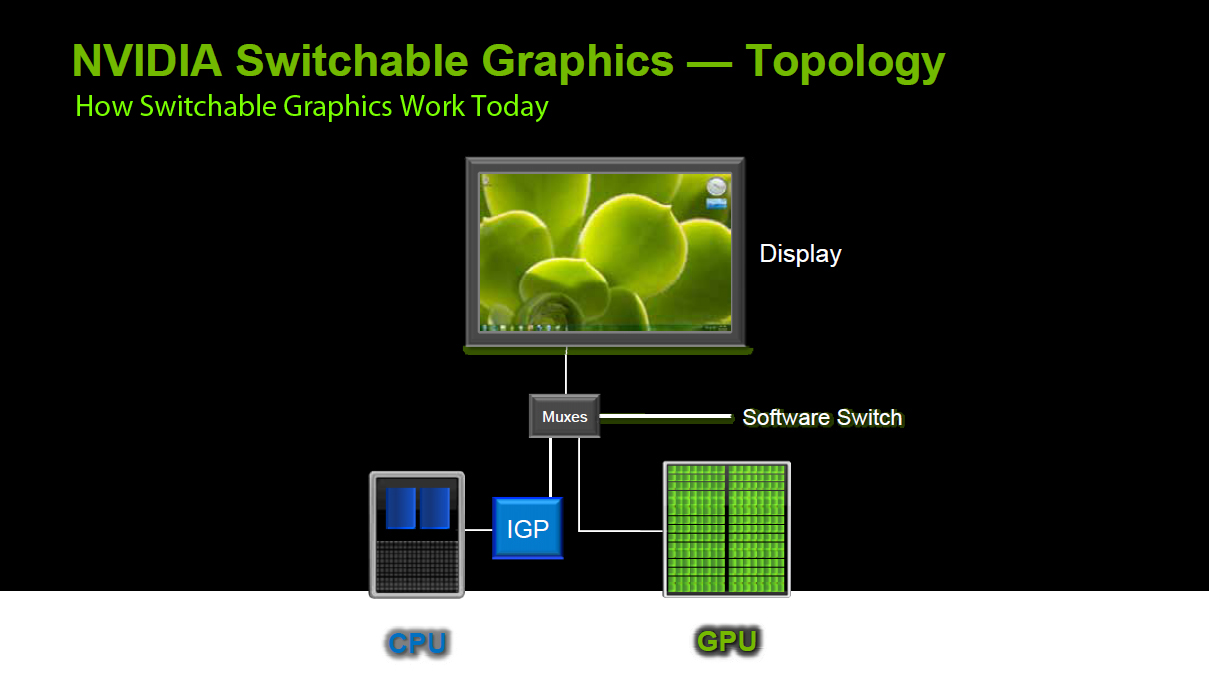 NVIDIA Switchable Graphics — Topology

How Switchable Graphics Work Today

Display

Muxes

Software Switch

IGP

CPU

GPU